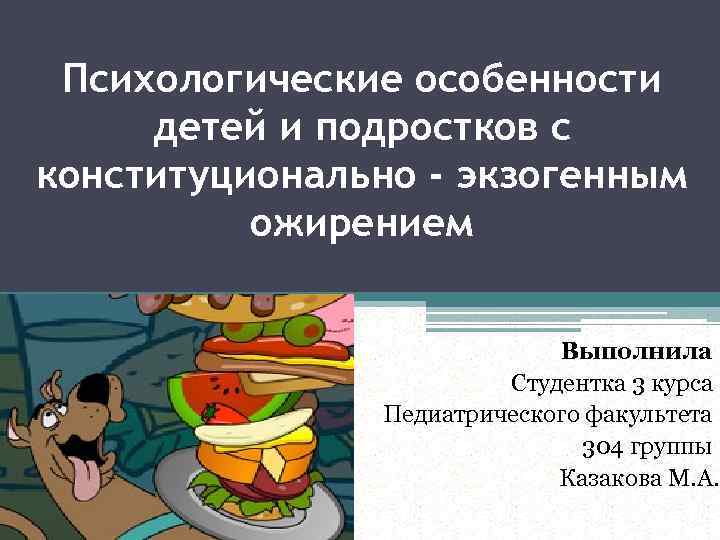 Психологические особенности детей и подростков с конституционально - экзогенным ожирением

Выполнила
Студентка 3 курса
Педиатрического факультета
304 группы
Казакова М.А.